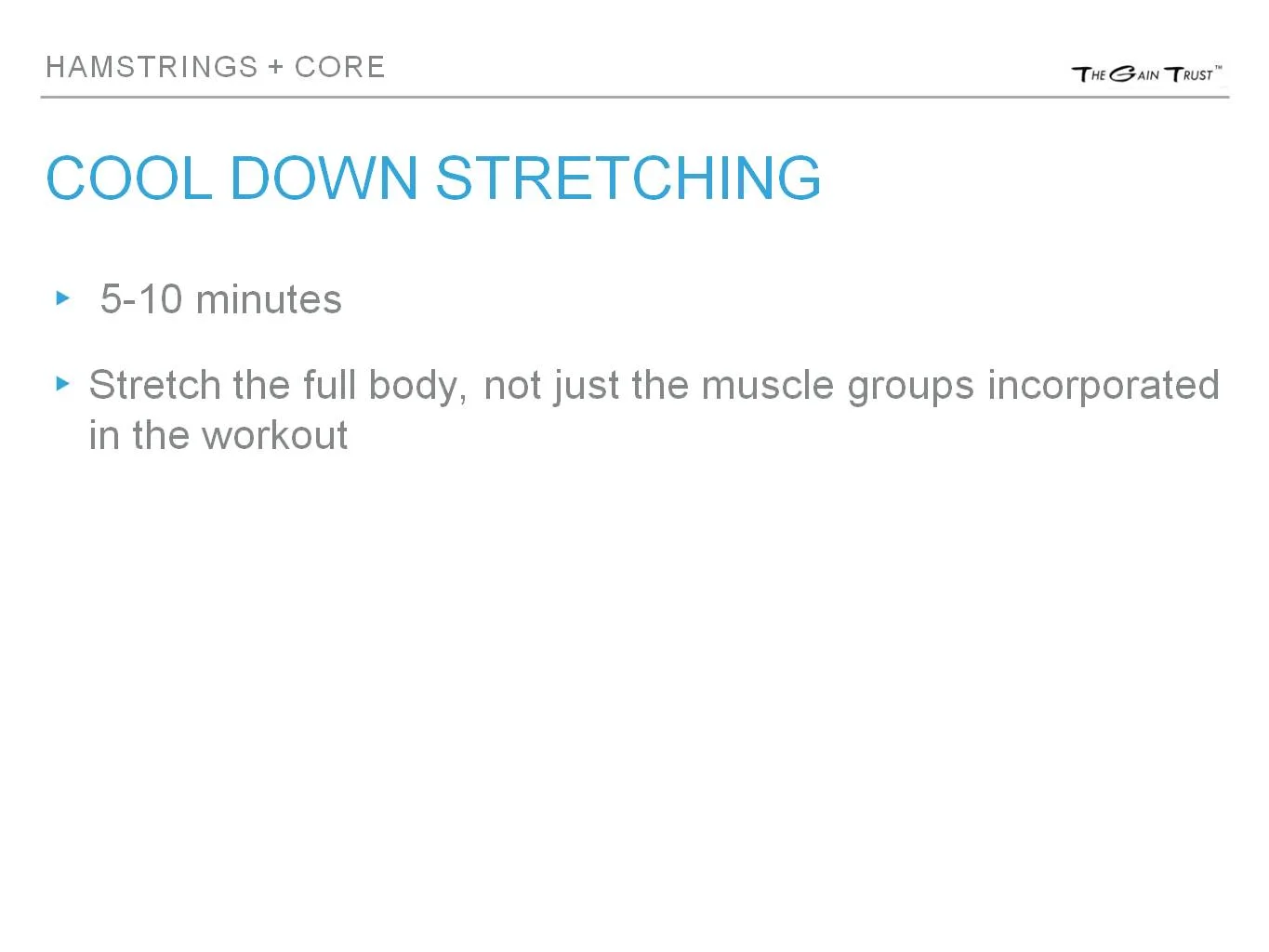 HAMSTRINGS + CORE

THE GAIN TRUST™

COOL DOWN STRETCHING

▸ 5-10 minutes

▸ Stretch the full body, not just the muscle groups incorporated in the workout